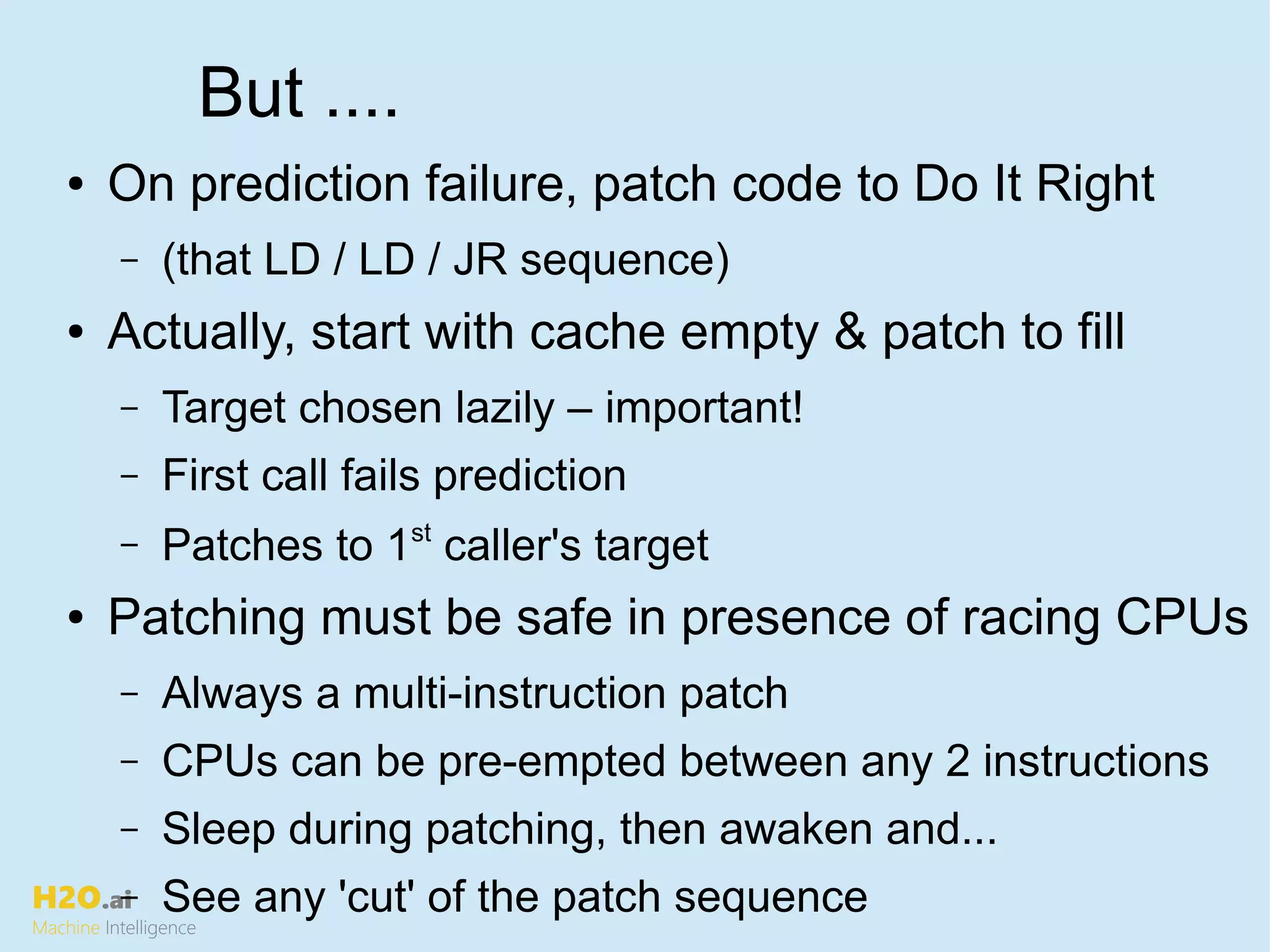 But ....

• On prediction failure, patch code to Do It Right
 – (that LD / LD / JR sequence)
• Actually, start with cache empty & patch to fill
 – Target chosen lazily – important!
 – First call fails prediction
 – Patches to 1$^{st}$ caller's target
• Patching must be safe in presence of racing CPUs
 – Always a multi-instruction patch
 – CPUs can be pre-empted between any 2 instructions
 – Sleep during patching, then awaken and...
 – See any 'cut' of the patch sequence

H2O.ai
Machine Intelligence